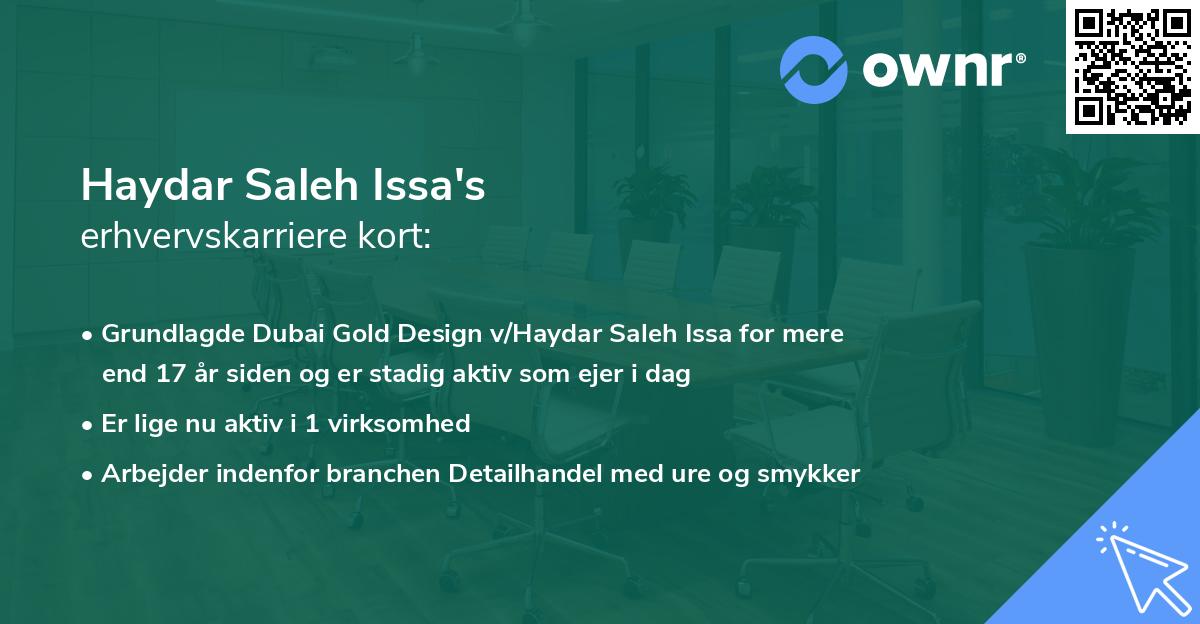 ownr®

Haydar Saleh Issa's
erhvervskarriere kort:

• Grundlagde Dubai Gold Design v/Haydar Saleh Issa for mere end 17 år siden og er stadig aktiv som ejer i dag
• Er lige nu aktiv i 1 virksomhed
• Arbejder indenfor branchen Detailhandel med ure og smykker